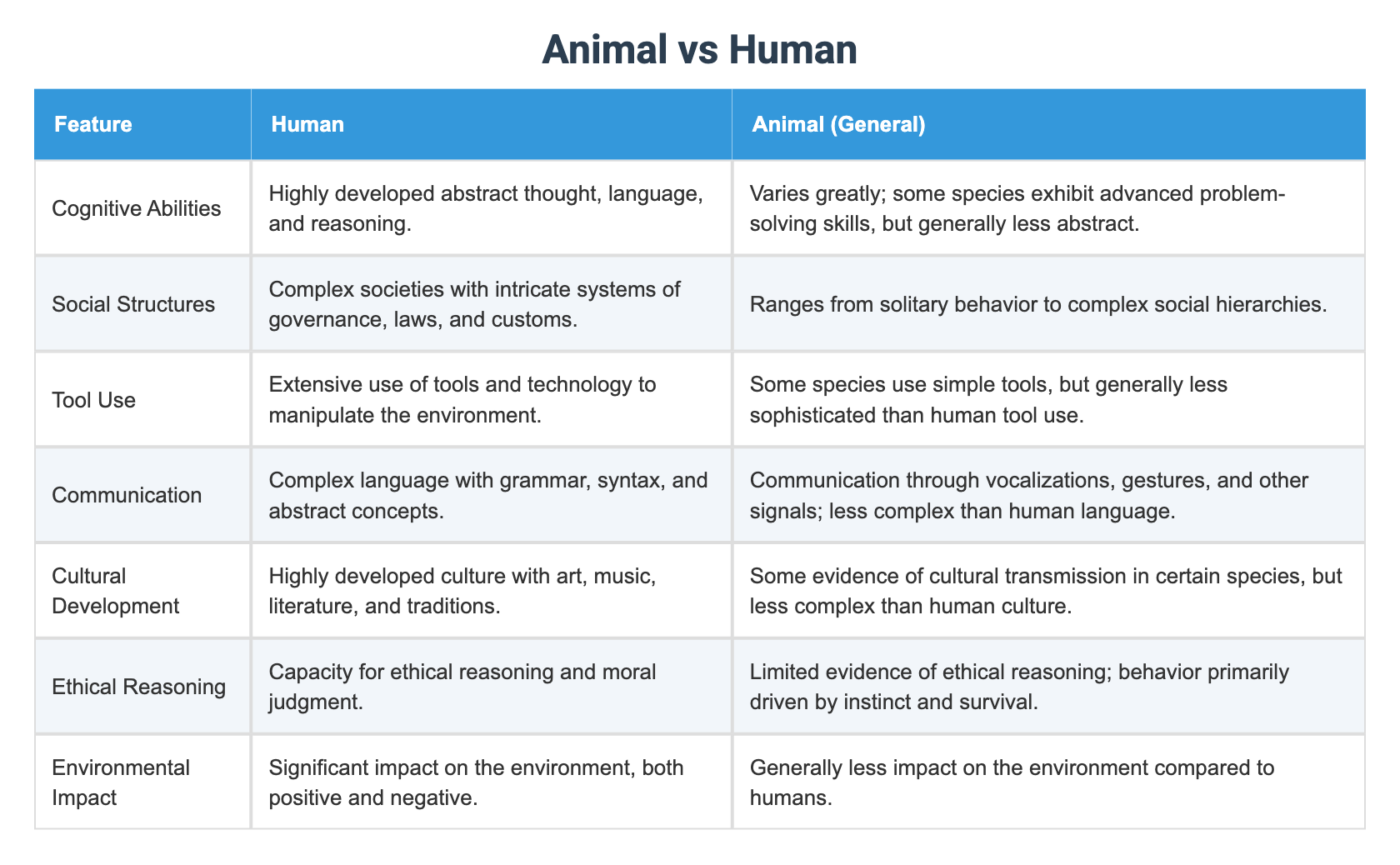 Animal vs Human

| Feature | Human | Animal (General) |
|---|---|---|
| Cognitive Abilities | Highly developed abstract thought, language, and reasoning. | Varies greatly; some species exhibit advanced problem-solving skills, but generally less abstract. |
| Social Structures | Complex societies with intricate systems of governance, laws, and customs. | Ranges from solitary behavior to complex social hierarchies. |
| Tool Use | Extensive use of tools and technology to manipulate the environment. | Some species use simple tools, but generally less sophisticated than human tool use. |
| Communication | Complex language with grammar, syntax, and abstract concepts. | Communication through vocalizations, gestures, and other signals; less complex than human language. |
| Cultural Development | Highly developed culture with art, music, literature, and traditions. | Some evidence of cultural transmission in certain species, but less complex than human culture. |
| Ethical Reasoning | Capacity for ethical reasoning and moral judgment. | Limited evidence of ethical reasoning; behavior primarily driven by instinct and survival. |
| Environmental Impact | Significant impact on the environment, both positive and negative. | Generally less impact on the environment compared to humans. |